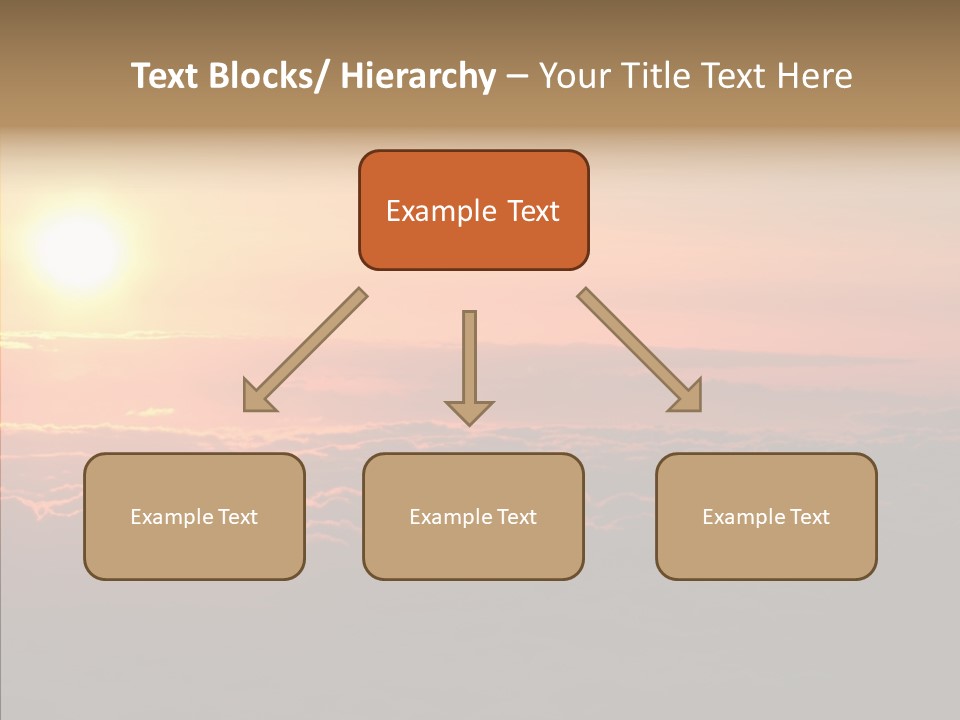 Text Blocks/ Hierarchy – Your Title Text Here

Example Text

Example Text

Example Text

Example Text